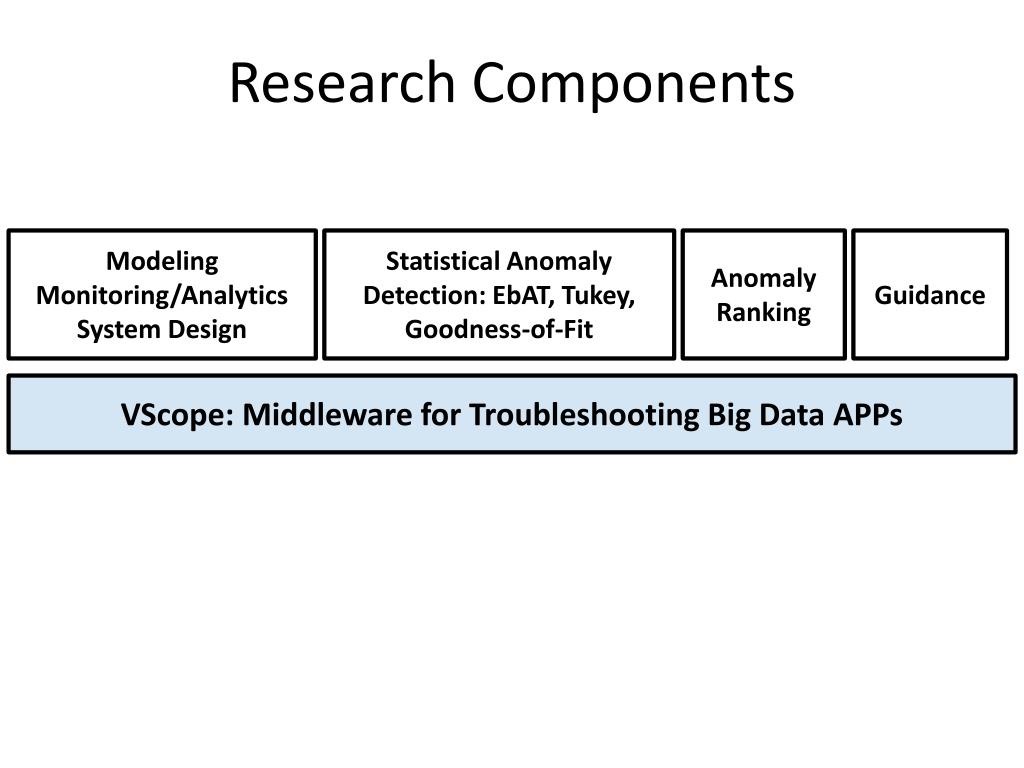 Research Components

Modeling Monitoring/Analytics System Design

Statistical Anomaly Detection: EbAT, Tukey, Goodness-of-Fit

Anomaly Ranking

Guidance

VScope: Middleware for Troubleshooting Big Data APPs